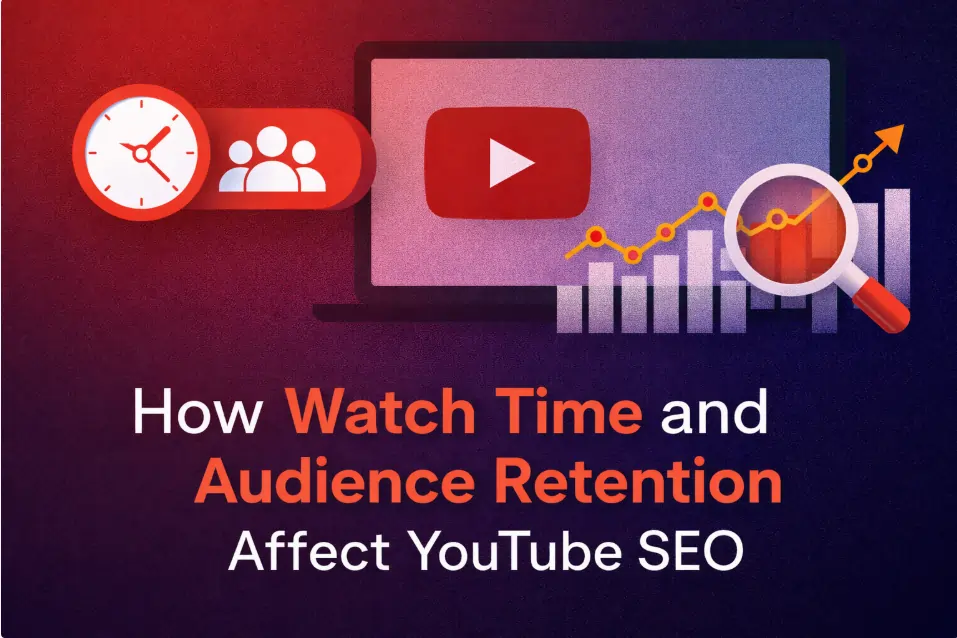 How Watch Time and Audience Retention Affect YouTube SEO